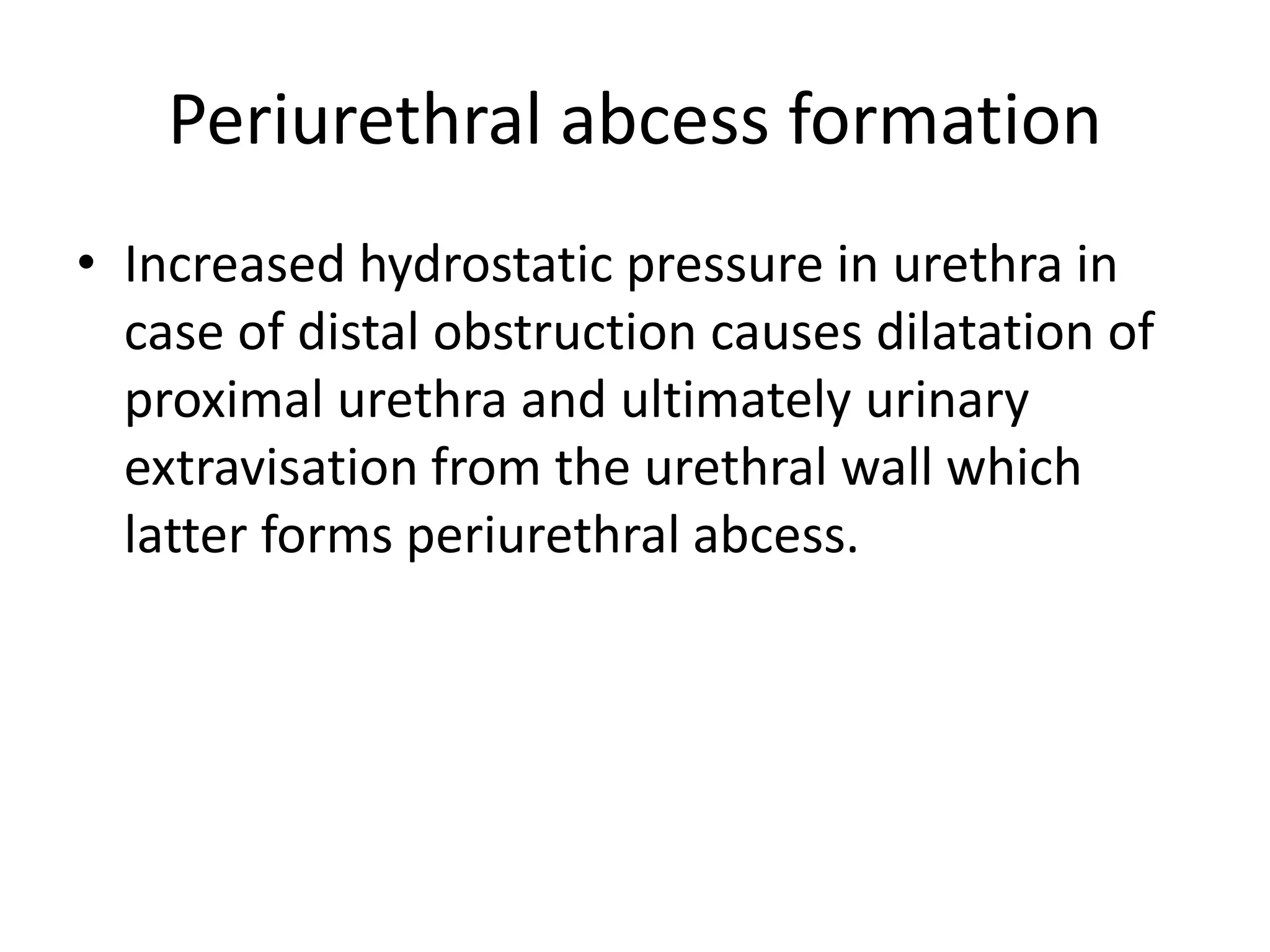 Periurethral abcess formation

• Increased hydrostatic pressure in urethra in case of distal obstruction causes dilatation of proximal urethra and ultimately urinary extravisation from the urethral wall which latter forms periurethral abcess.